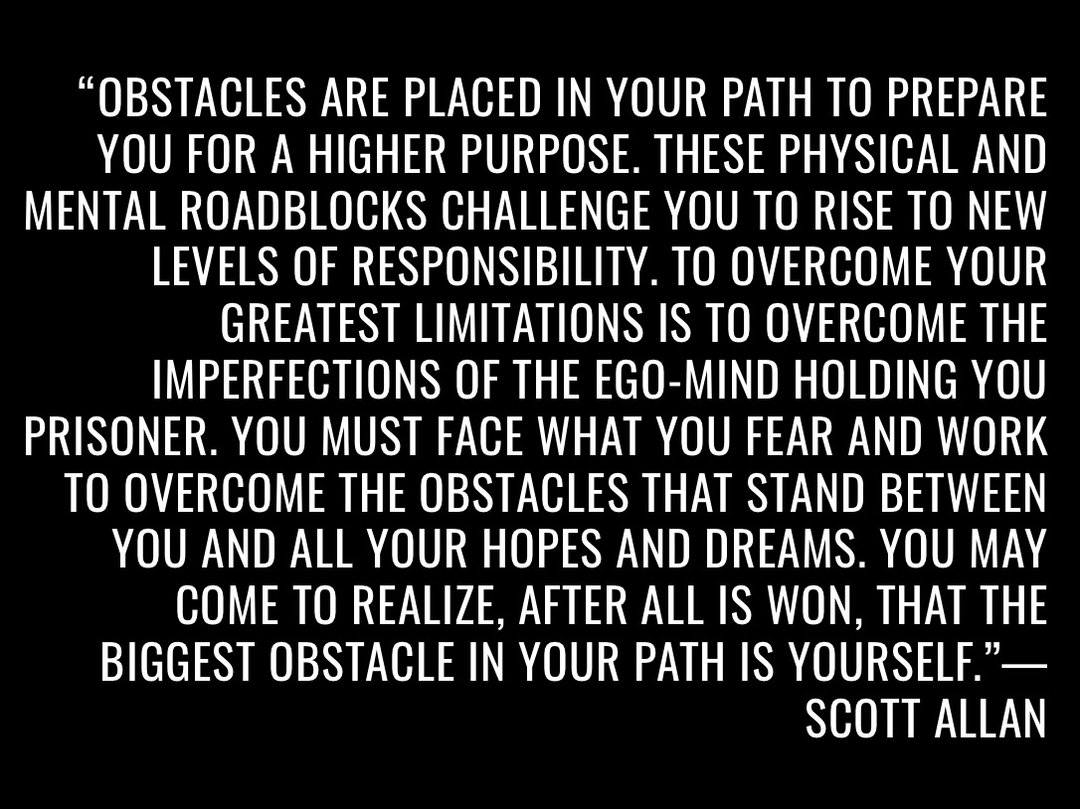 “OBSTACLES ARE PLACED IN YOUR PATH TO PREPARE YOU FOR A HIGHER PURPOSE. THESE PHYSICAL AND MENTAL ROADBLOCKS CHALLENGE YOU TO RISE TO NEW LEVELS OF RESPONSIBILITY. TO OVERCOME YOUR GREATEST LIMITATIONS IS TO OVERCOME THE IMPERFECTIONS OF THE EGO-MIND HOLDING YOU PRISONER. YOU MUST FACE WHAT YOU FEAR AND WORK TO OVERCOME THE OBSTACLES THAT STAND BETWEEN YOU AND ALL YOUR HOPES AND DREAMS. YOU MAY COME TO REALIZE, AFTER ALL IS WON, THAT THE BIGGEST OBSTACLE IN YOUR PATH IS YOURSELF.”— SCOTT ALLAN